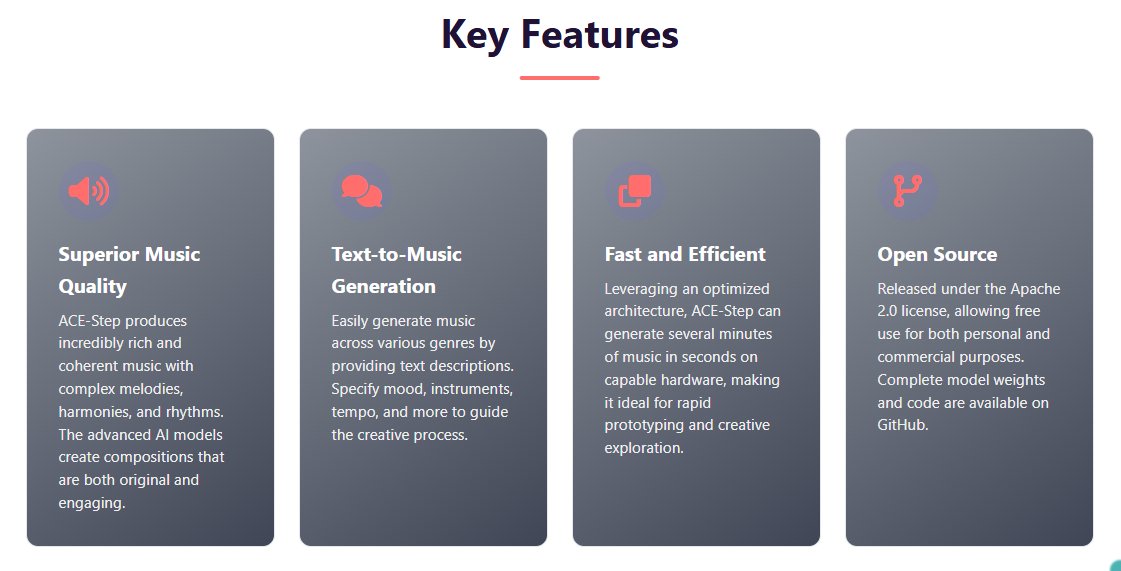 Key Features

Superior Music Quality

ACE-Step produces incredibly rich and coherent music with complex melodies, harmonies, and rhythms. The advanced AI models create compositions that are both original and engaging.

Text-to-Music Generation

Easily generate music across various genres by providing text descriptions. Specify mood, instruments, tempo, and more to guide the creative process.

Fast and Efficient

Leveraging an optimized architecture, ACE-Step can generate several minutes of music in seconds on capable hardware, making it ideal for rapid prototyping and creative exploration.

Open Source

Released under the Apache 2.0 license, allowing free use for both personal and commercial purposes. Complete model weights and code are available on GitHub.